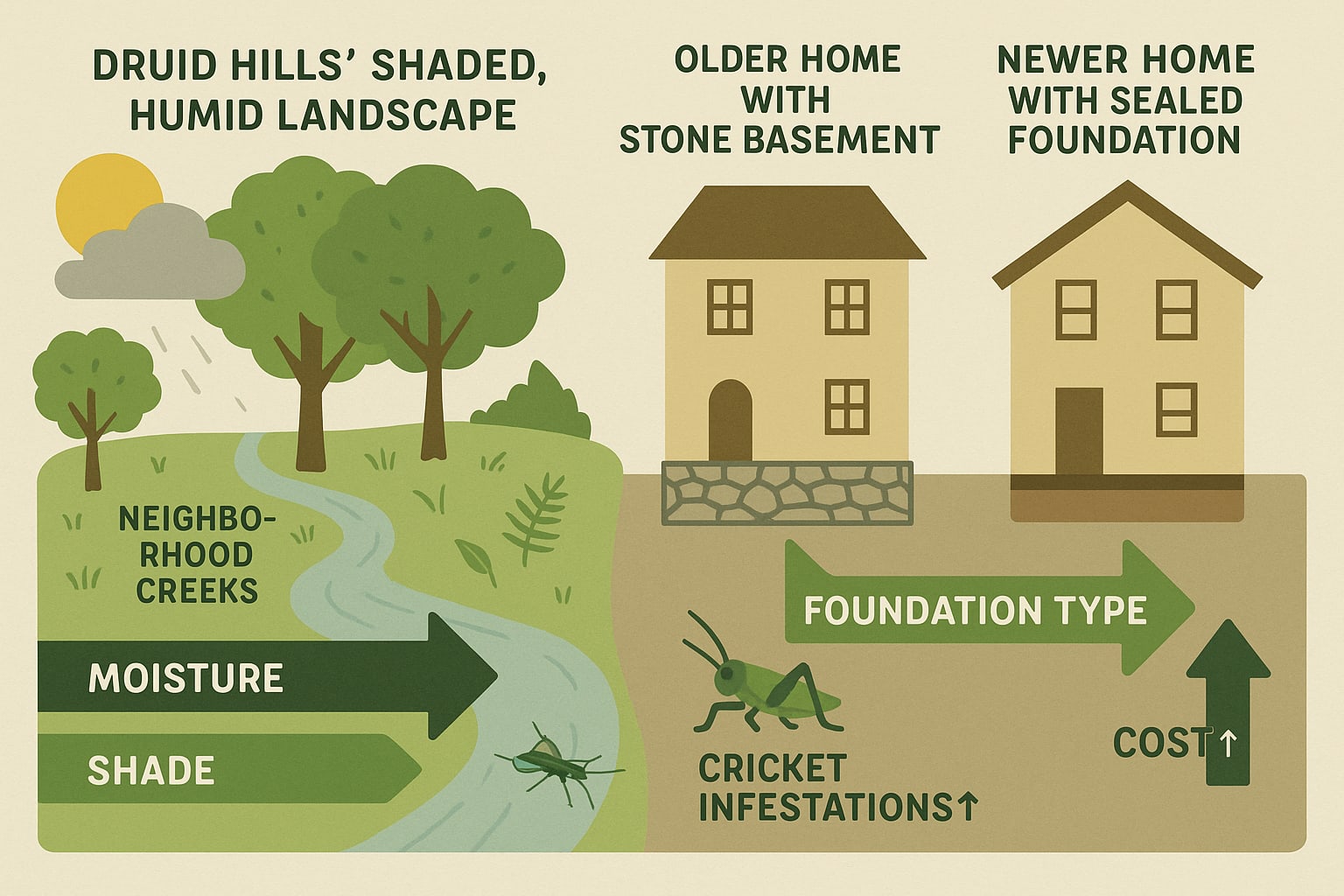 DRUID HILLS' SHADED, HUMID LANDSCAPE

OLDER HOME WITH STONE BASEMENT

NEWER HOME WITH SEALED FOUNDATION

NEIGHBORHOOD CREEKS

MOISTURE

SHADE

FOUNDATION TYPE

CRICKET INFESTATIONS↑

COST↑